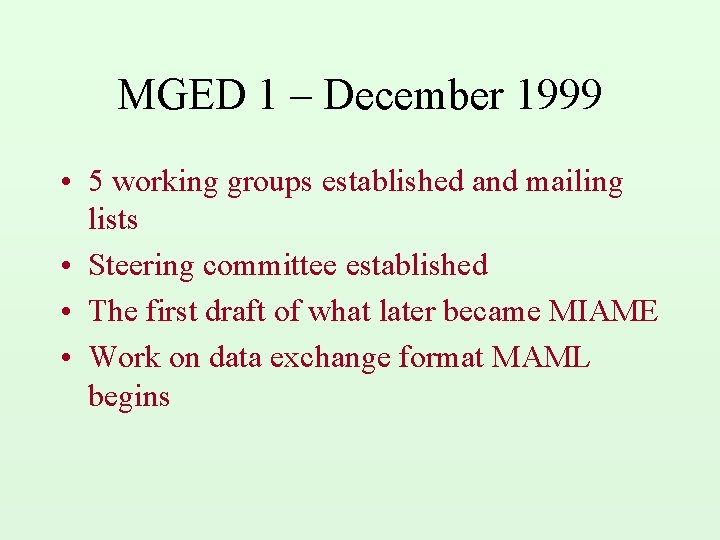 MGED 1 – December 1999

• 5 working groups established and mailing lists
• Steering committee established
• The first draft of what later became MIAME
• Work on data exchange format MAML begins